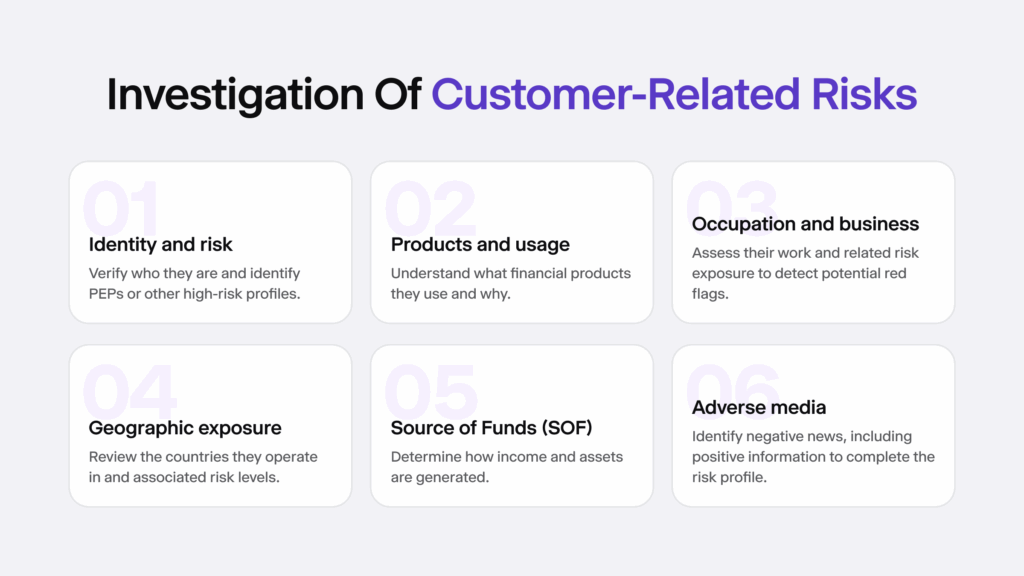 Investigation Of Customer-Related Risks

01

Identity and risk

Verify who they are and identify PEPs or other high-risk profiles.

02

Products and usage

Understand what financial products they use and why.

03

Occupation and business

Assess their work and related risk exposure to detect potential red flags.

04

Geographic exposure

Review the countries they operate in and associated risk levels.

05

Source of Funds (SOF)

Determine how income and assets are generated.

06

Adverse media

Identify negative news, including positive information to complete the risk profile.